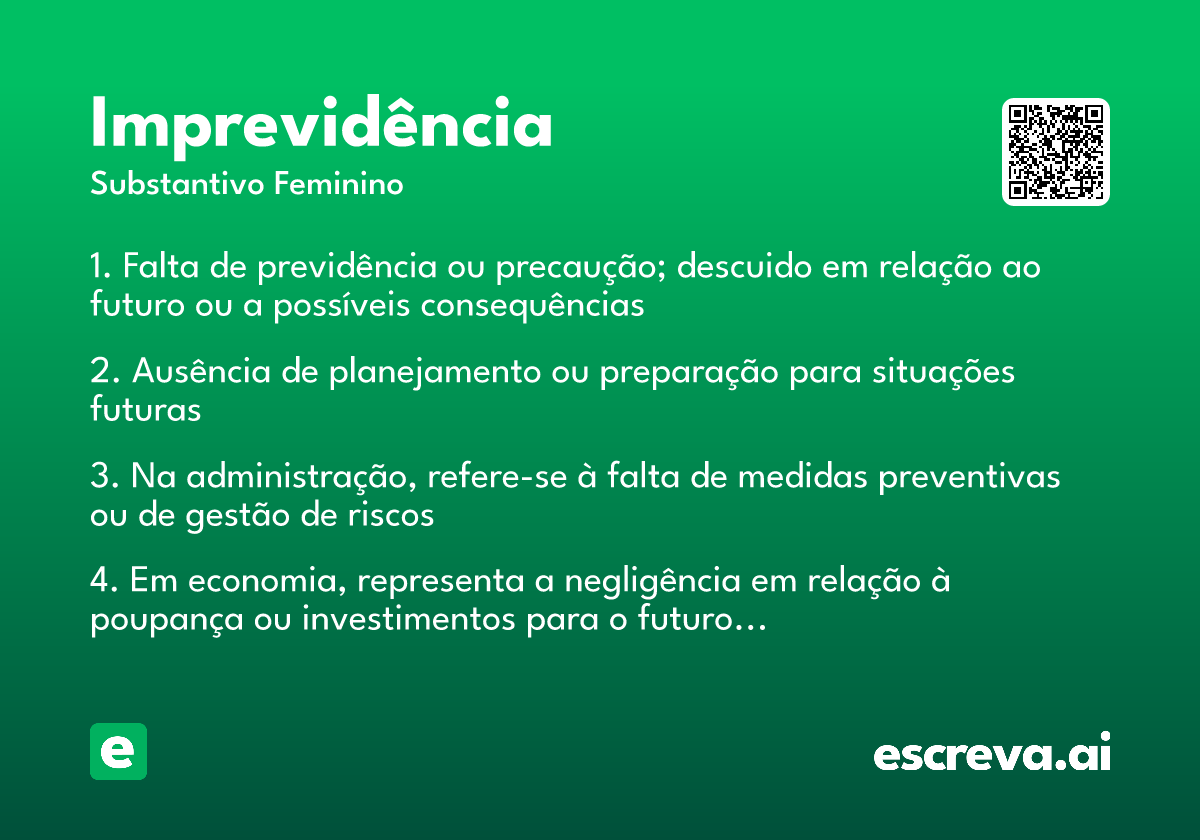 Imprevidência
Substantivo Feminino

1. Falta de previdência ou precaução; descuido em relação ao futuro ou a possíveis consequências

2. Ausência de planejamento ou preparação para situações futuras

3. Na administração, refere-se à falta de medidas preventivas ou de gestão de riscos

4. Em economia, representa a negligência em relação à poupança ou investimentos para o futuro…

e

escreva.ai